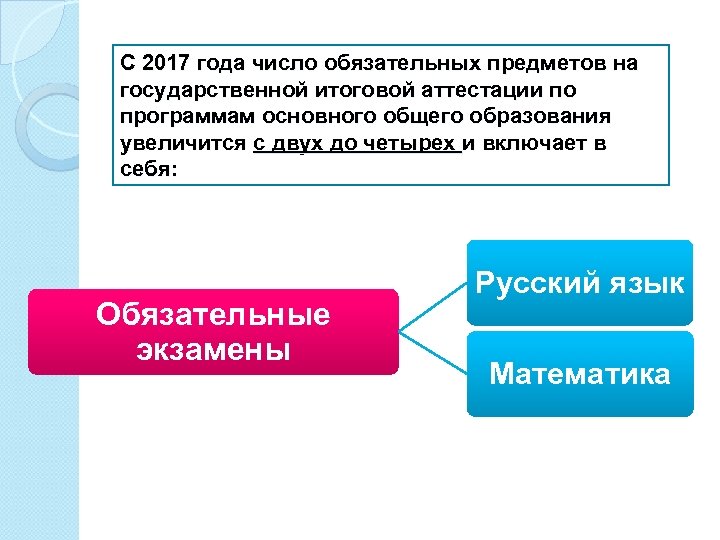 С 2017 года число обязательных предметов на государственной итоговой аттестации по программам основного общего образования увеличится с двух до четырех и включает в себя:

Обязательные экзамены

Русский язык

Математика